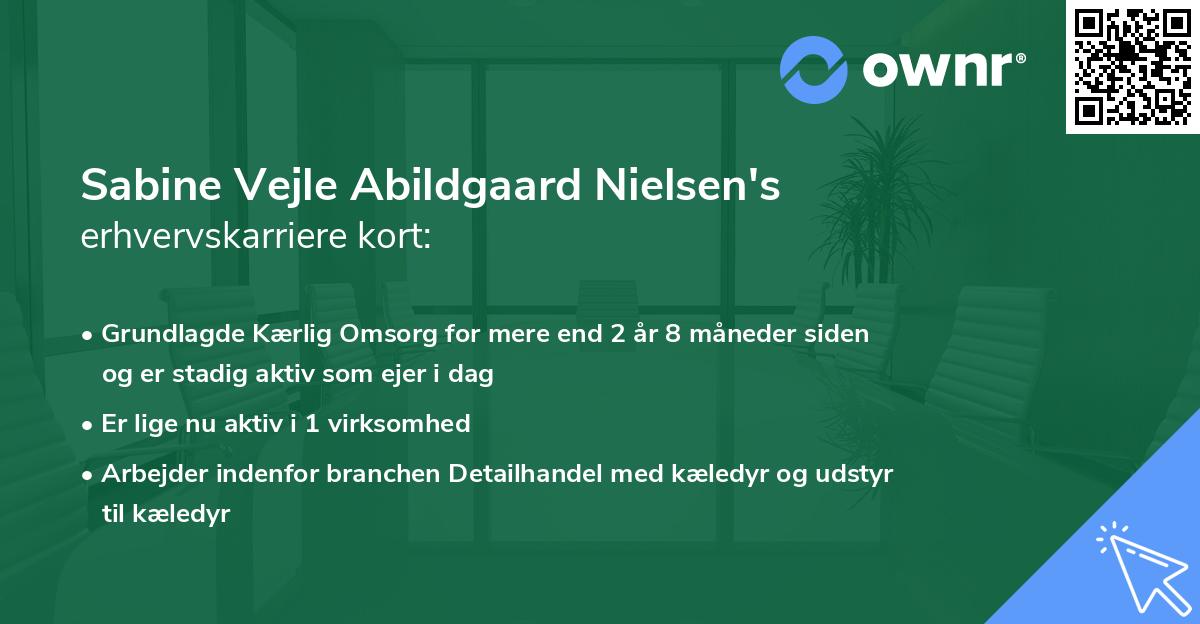 ownr®

Sabine Vejle Abildgaard Nielsen's erhvervskarriere kort:

• Grundlagde Kærlig Omsorg for mere end 2 år 8 måneder siden og er stadig aktiv som ejer i dag

• Er lige nu aktiv i 1 virksomhed

• Arbejder indenfor branchen Detailhandel med kæledyr og udstyr til kæledyr